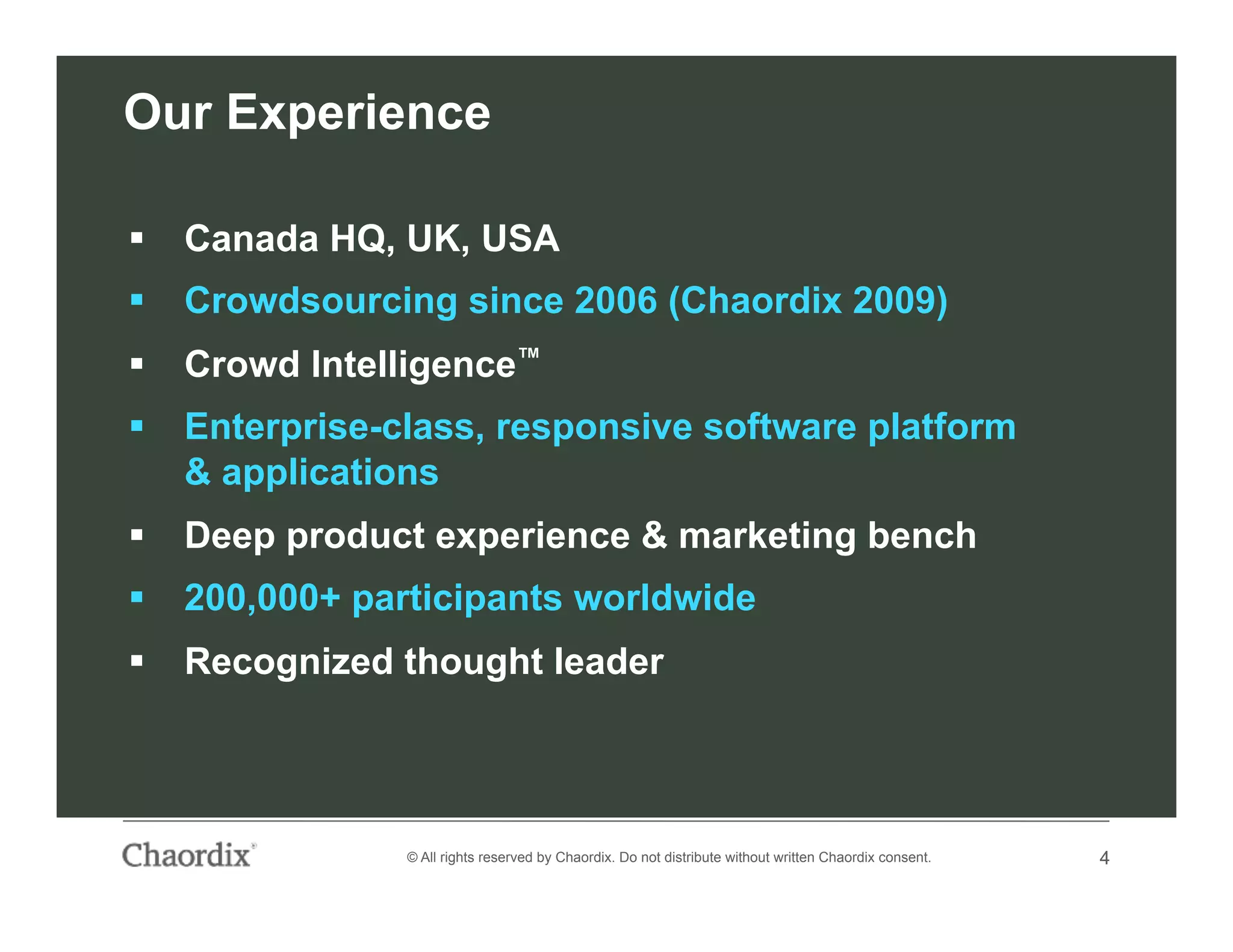 Our Experience

▪ Canada HQ, UK, USA
▪ Crowdsourcing since 2006 (Chaordix 2009)
▪ Crowd Intelligence™
▪ Enterprise-class, responsive software platform & applications
▪ Deep product experience & marketing bench
▪ 200,000+ participants worldwide
▪ Recognized thought leader

Chaordix®

© All rights reserved by Chaordix. Do not distribute without written Chaordix consent.

4